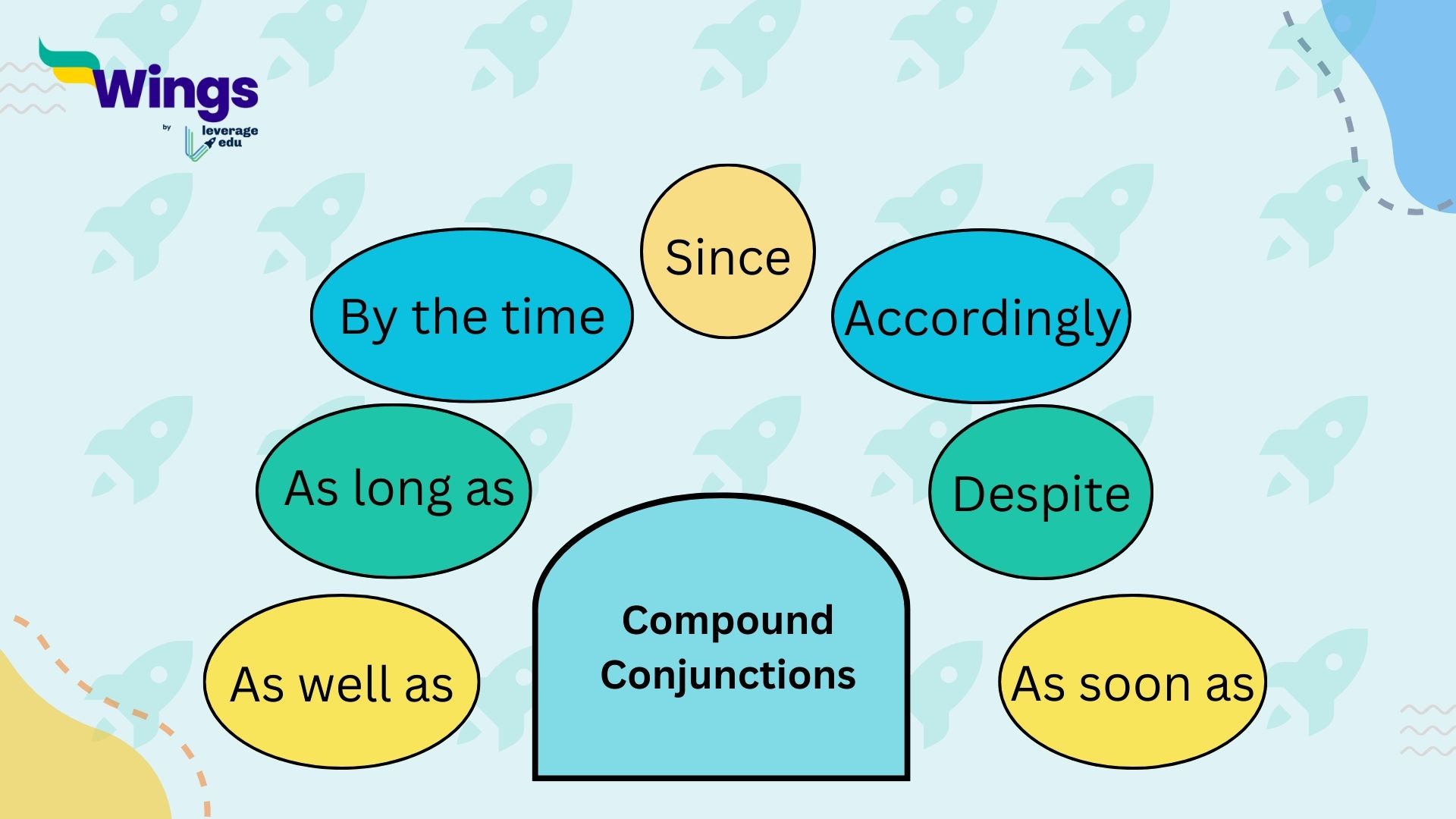 Wings
by leverage edu

Since

By the time

Accordingly

As long as

Despite

As well as

Compound Conjunctions

As soon as